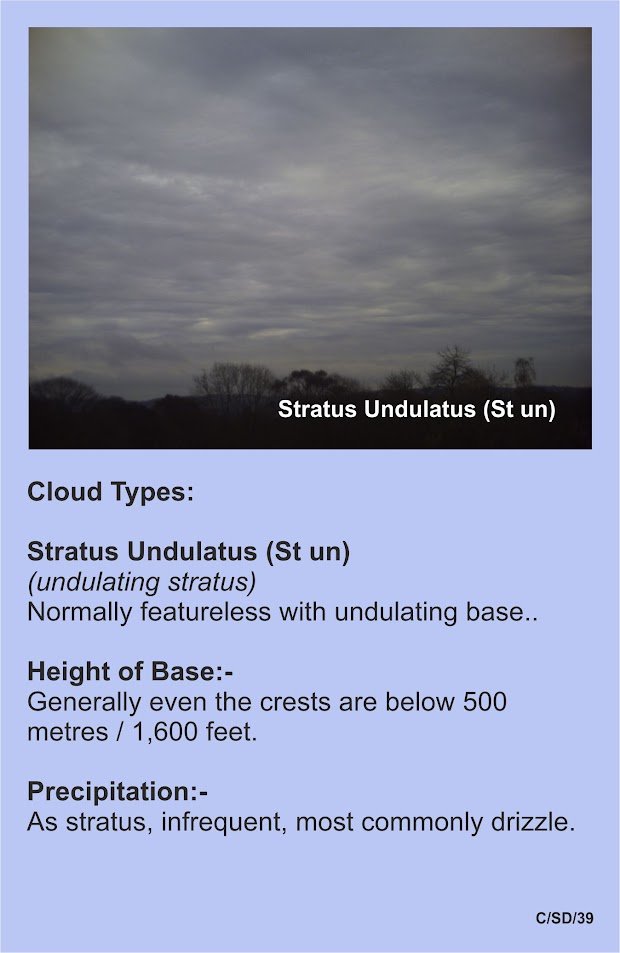 Stratus Undulatus (St un)

Cloud Types:

Stratus Undulatus (St un)
(undulating stratus)
Normally featureless with undulating base..

Height of Base:-
Generally even the crests are below 500 metres / 1,600 feet.

Precipitation:-
As stratus, infrequent, most commonly drizzle.

C/SD/39